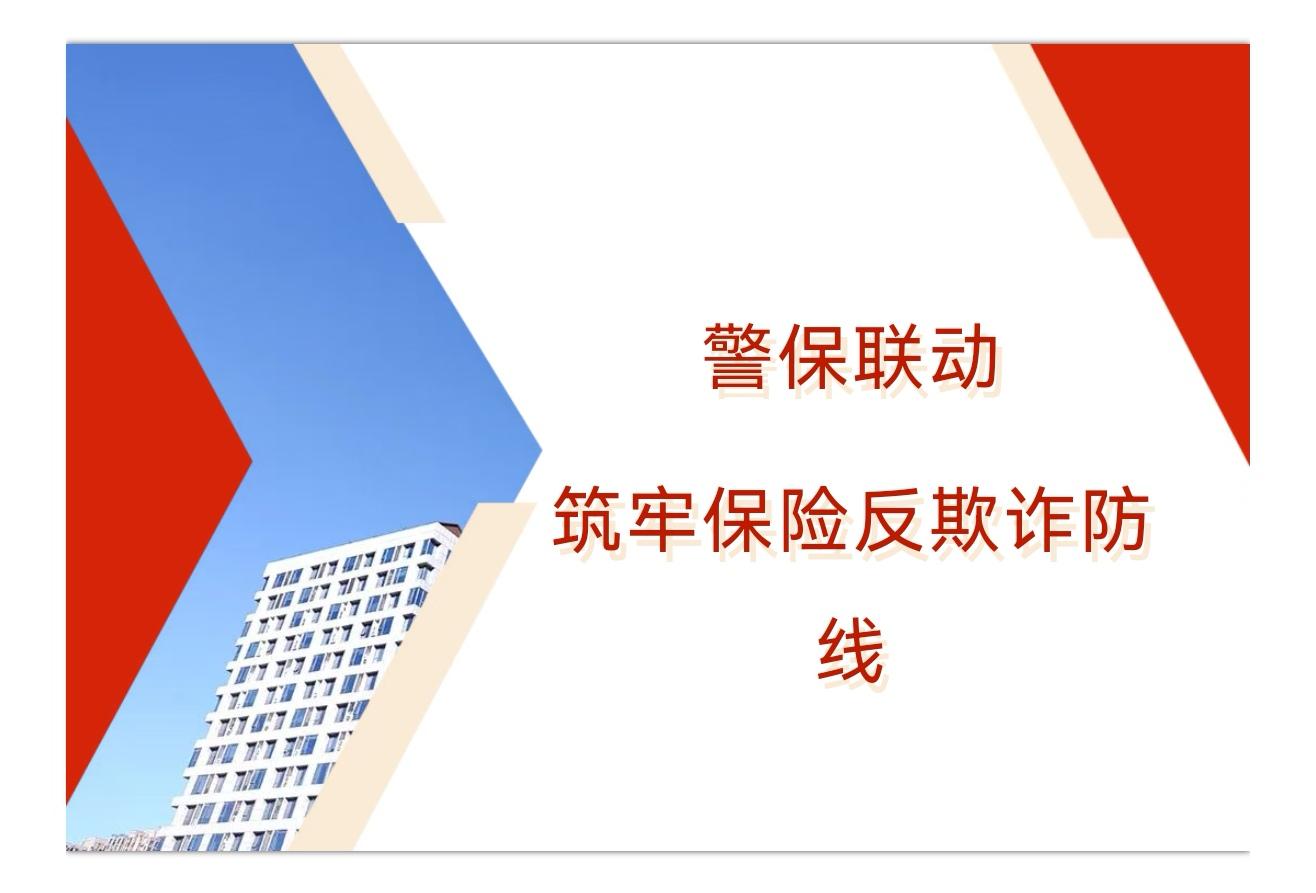 警保联动

筑牢保险反欺诈防线